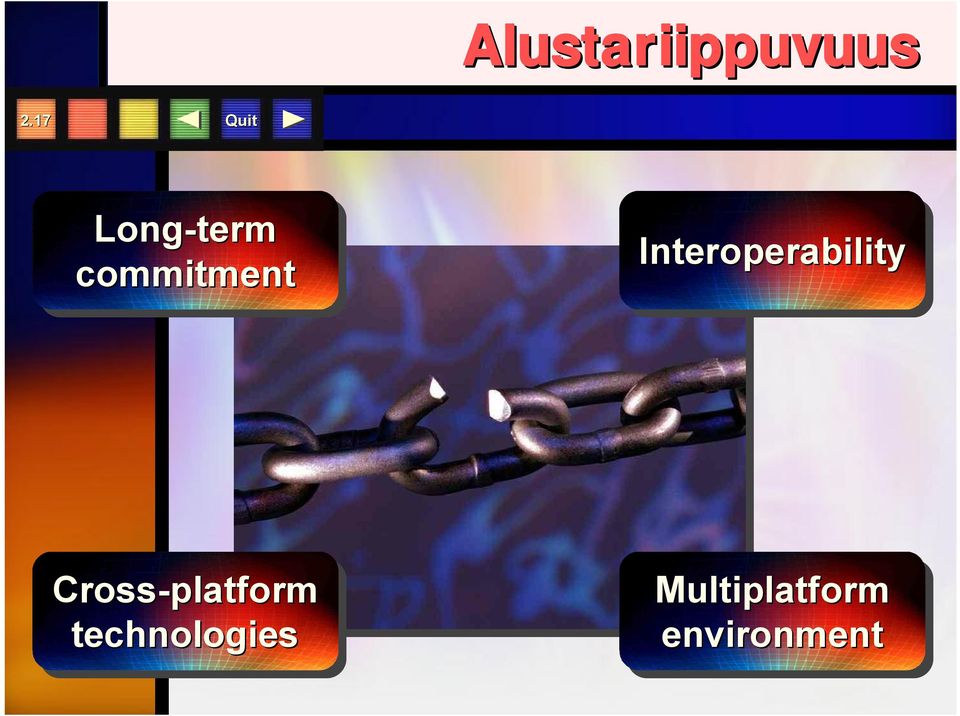 Alustariippuvuus

2.17 Quit

Long-term commitment

Interoperability

Cross-platform technologies

Multiplatform environment